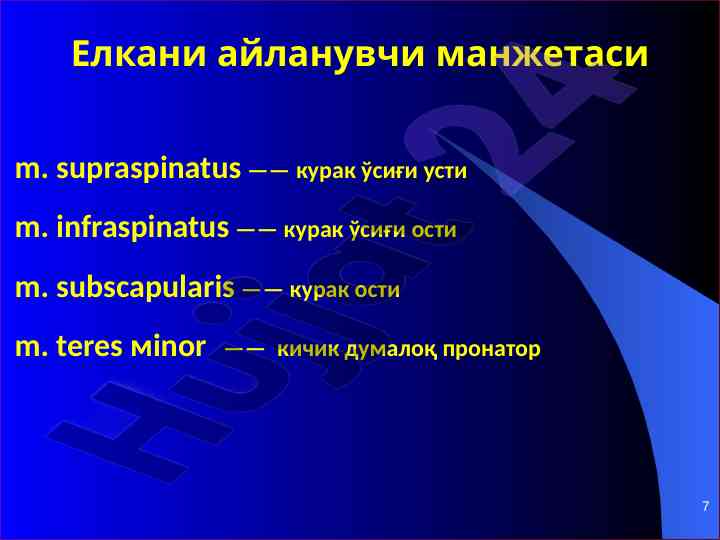 Елкани айланувчи манжетаси

m. supraspinatus —— курак ўсиғи усти

m. infraspinatus —— курак ўсиғи ости

m. subscapularis —— курак ости

m. teres мinor —— кичик думалоқ пронатор

Hujjat24

7